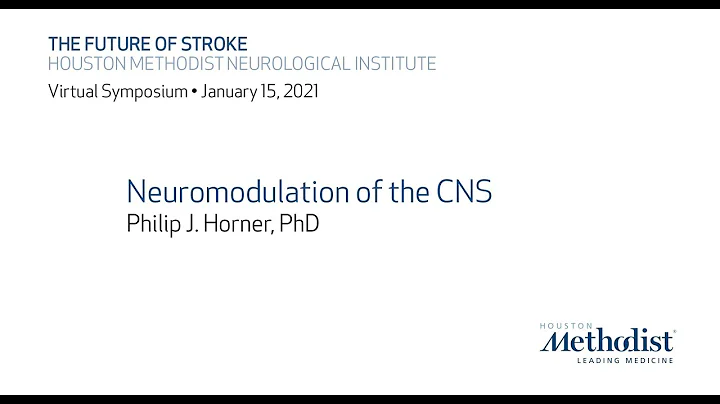 THE FUTURE OF STROKE
HOUSTON METHODIST NEUROLOGICAL INSTITUTE
Virtual Symposium • January 15, 2021

Neuromodulation of the CNS
Philip J. Horner, PhD

HOUSTON
Methodist®
LEADING MEDICINE